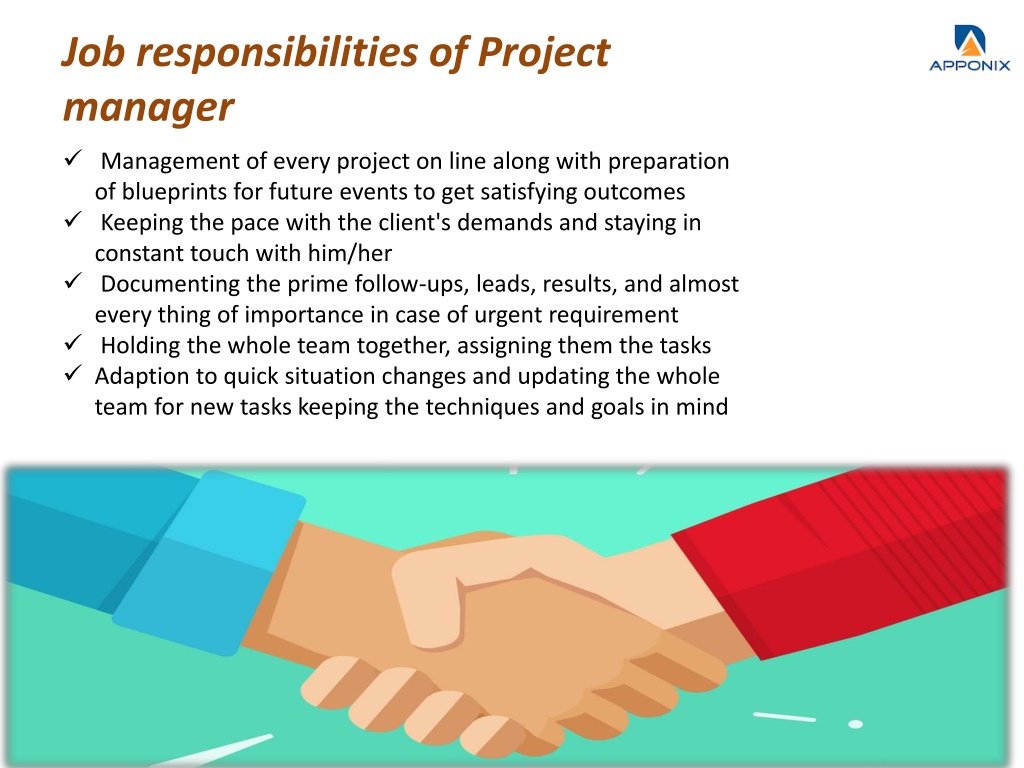 Job responsibilities of Project manager

APPONIX

✓ Management of every project on line along with preparation of blueprints for future events to get satisfying outcomes
✓ Keeping the pace with the client's demands and staying in constant touch with him/her
✓ Documenting the prime follow-ups, leads, results, and almost every thing of importance in case of urgent requirement
✓ Holding the whole team together, assigning them the tasks
✓ Adaption to quick situation changes and updating the whole team for new tasks keeping the techniques and goals in mind